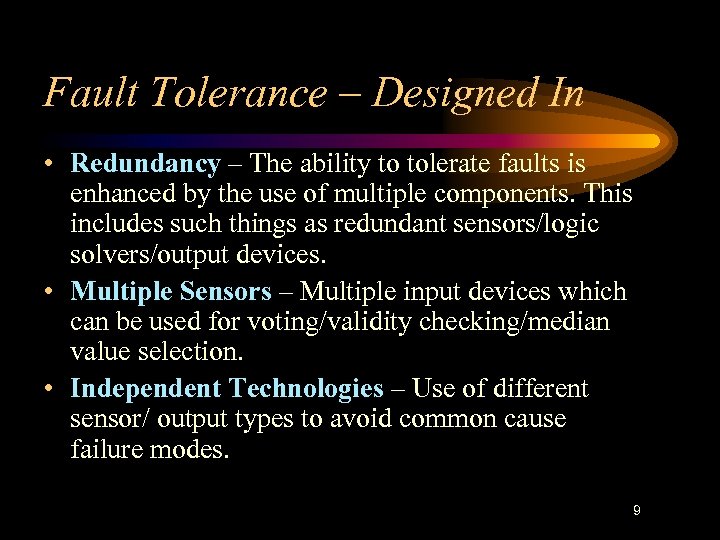 Fault Tolerance – Designed In

• Redundancy – The ability to tolerate faults is enhanced by the use of multiple components. This includes such things as redundant sensors/logic solvers/output devices.

• Multiple Sensors – Multiple input devices which can be used for voting/validity checking/median value selection.

• Independent Technologies – Use of different sensor/ output types to avoid common cause failure modes.

9